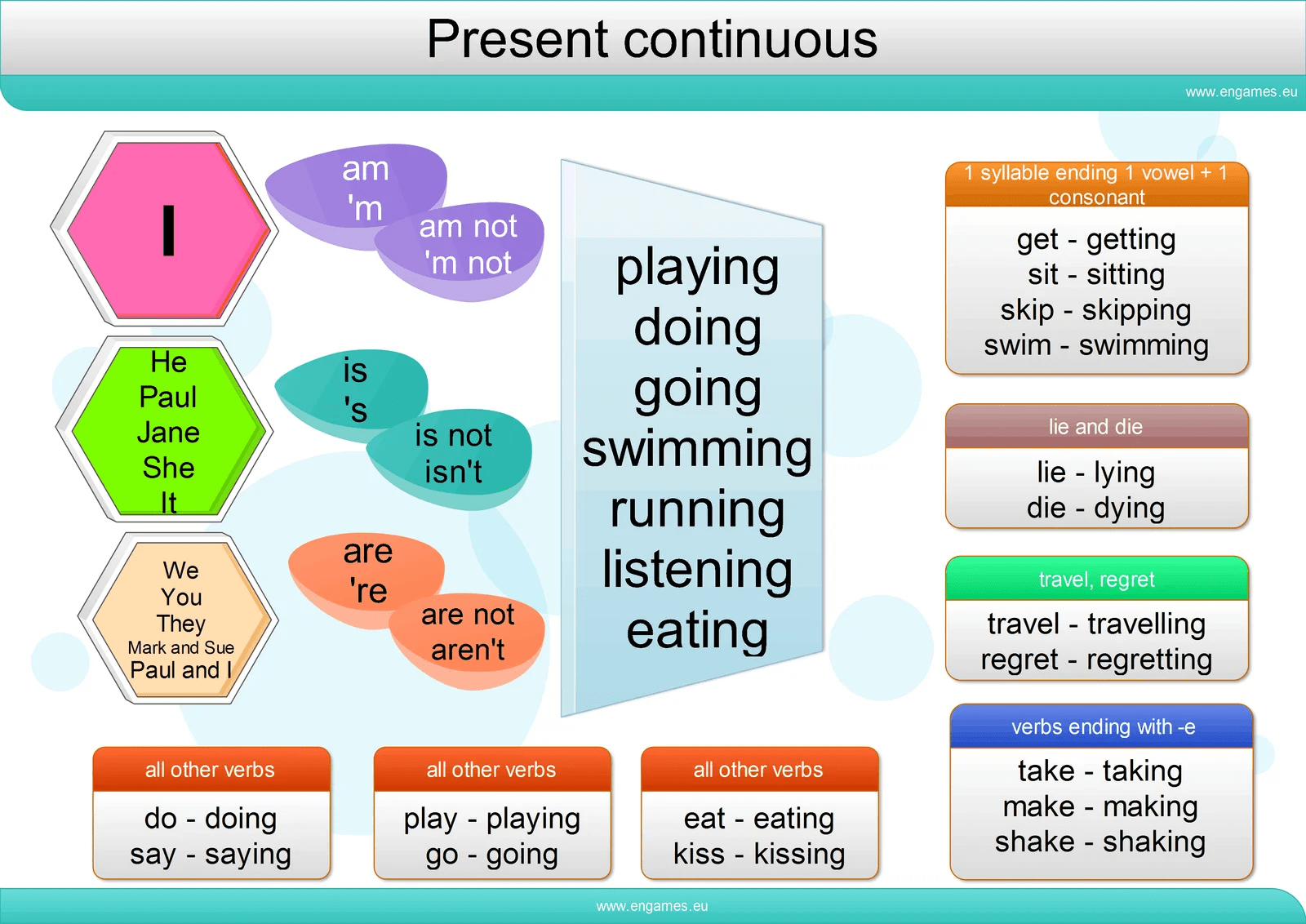 Present continuous

www.engames.eu

I

am
'm

am not
'm not

He
Paul
Jane
She
It

is
's

is not
isn't

We
You
They
Mark and Sue
Paul and I

are
're

are not
aren't

playing
doing
going
swimming
running
listening
eating

1 syllable ending 1 vowel + 1 consonant

get - getting
sit - sitting
skip - skipping
swim - swimming

lie and die

lie - lying
die - dying

travel, regret

travel - travelling
regret - regretting

verbs ending with -e

take - taking
make - making
shake - shaking

all other verbs

do - doing
say - saying

all other verbs

play - playing
go - going

all other verbs

eat - eating
kiss - kissing

www.engames.eu